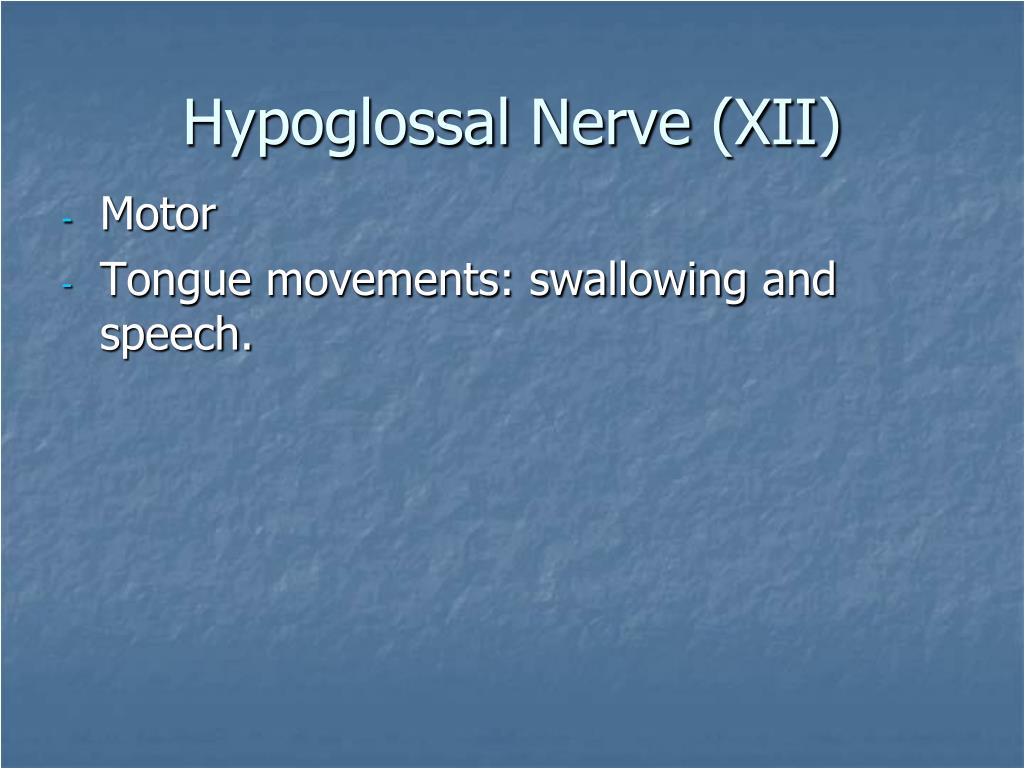 Hypoglossal Nerve (XII)

- Motor
- Tongue movements: swallowing and speech.